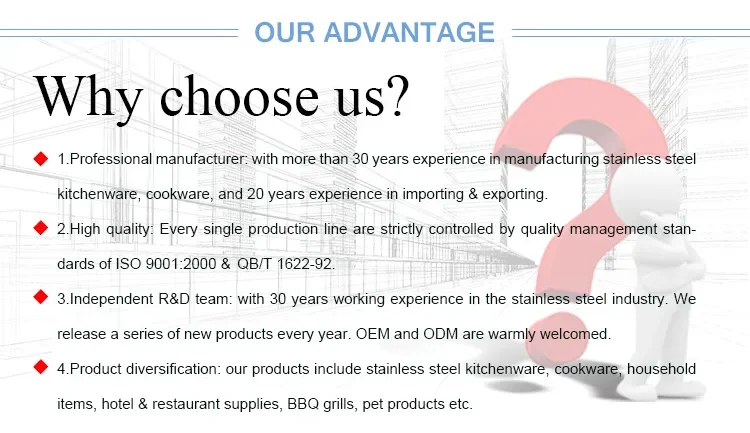 OUR ADVANTAGE

Why choose us?

1.Professional manufacturer: with more than 30 years experience in manufacturing stainless steel kitchenware, cookware, and 20 years experience in importing & exporting.

2.High quality: Every single production line are strictly controlled by quality management standards of ISO 9001:2000 & QB/T 1622-92.

3.Independent R&D team: with 30 years working experience in the stainless steel industry. We release a series of new products every year. OEM and ODM are warmly welcomed.

4.Product diversification: our products include stainless steel kitchenware, cookware, household items, hotel & restaurant supplies, BBQ grills, pet products etc.